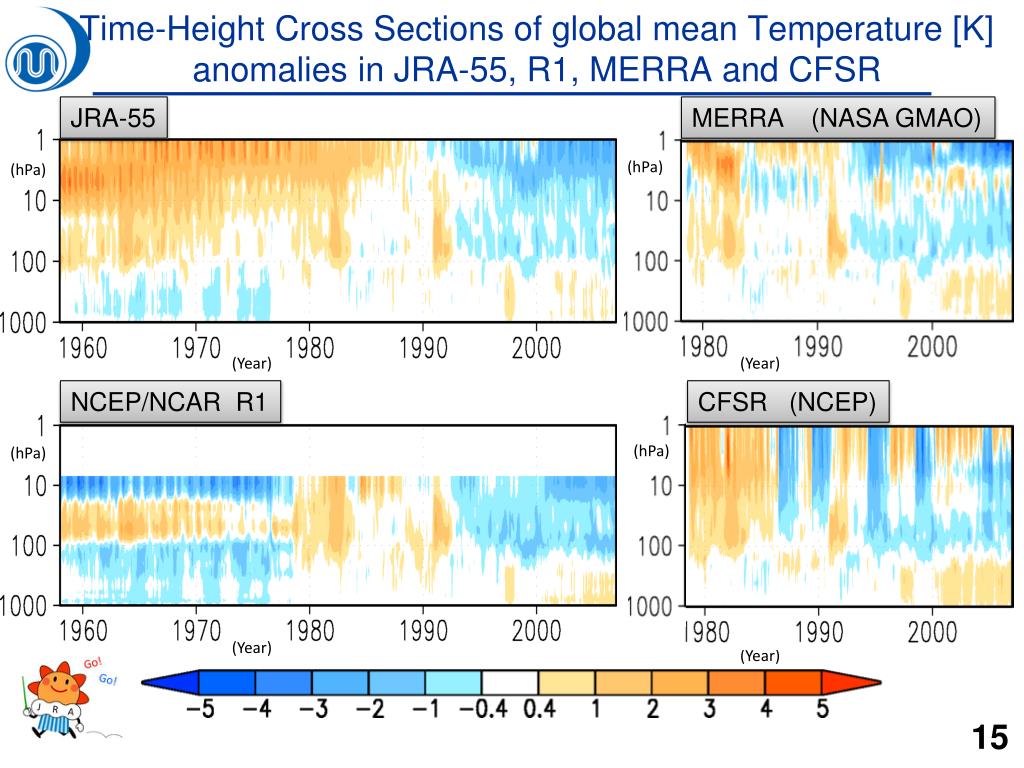 Time-Height Cross Sections of global mean Temperature [K] anomalies in JRA-55, R1, MERRA and CFSR

JRA-55

1
(hPa)
10
100
1000
1960 1970 1980 1990 2000
(Year)

MERRA (NASA GMAO)

1
(hPa)
10
100
1000
1980 1990 2000
(Year)

NCEP/NCAR R1

1
(hPa)
10
100
1000
1960 1970 1980 1990 2000
(Year)

CFSR (NCEP)

1
(hPa)
10
100
1000
1980 1990 2000
(Year)

Go! Go!
J R A

−5 −4 −3 −2 −1 −0.4 0.4 1 2 3 4 5

15